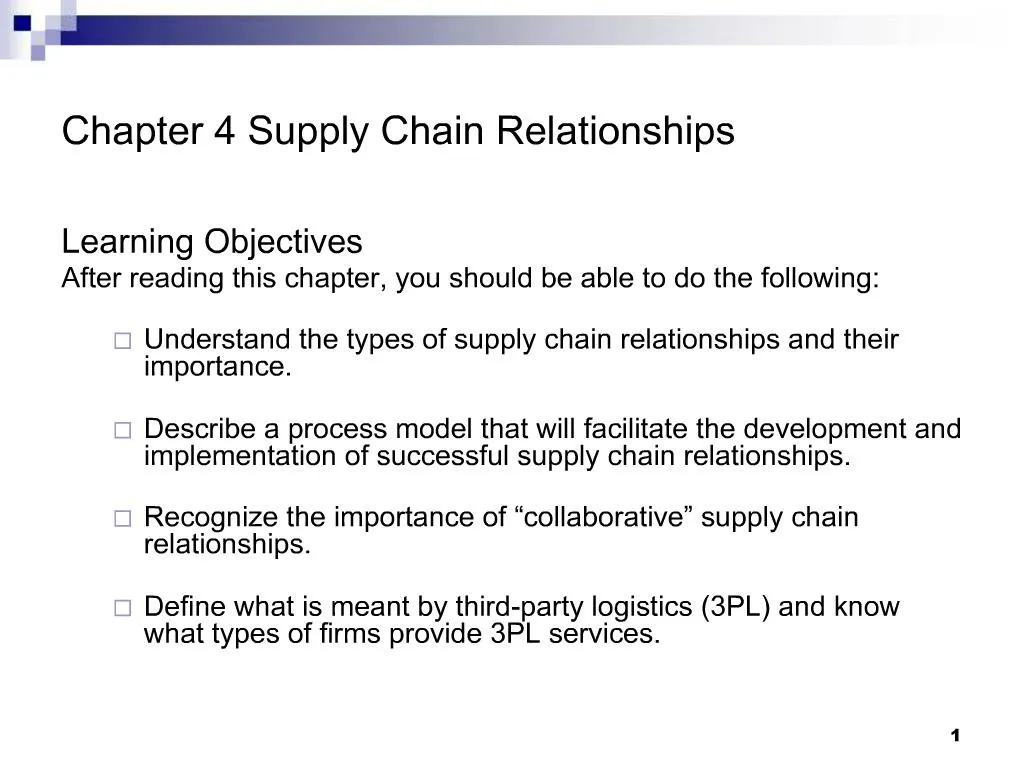 Chapter 4 Supply Chain Relationships

Learning Objectives
After reading this chapter, you should be able to do the following:

□ Understand the types of supply chain relationships and their importance.

□ Describe a process model that will facilitate the development and implementation of successful supply chain relationships.

□ Recognize the importance of “collaborative” supply chain relationships.

□ Define what is meant by third-party logistics (3PL) and know what types of firms provide 3PL services.

1